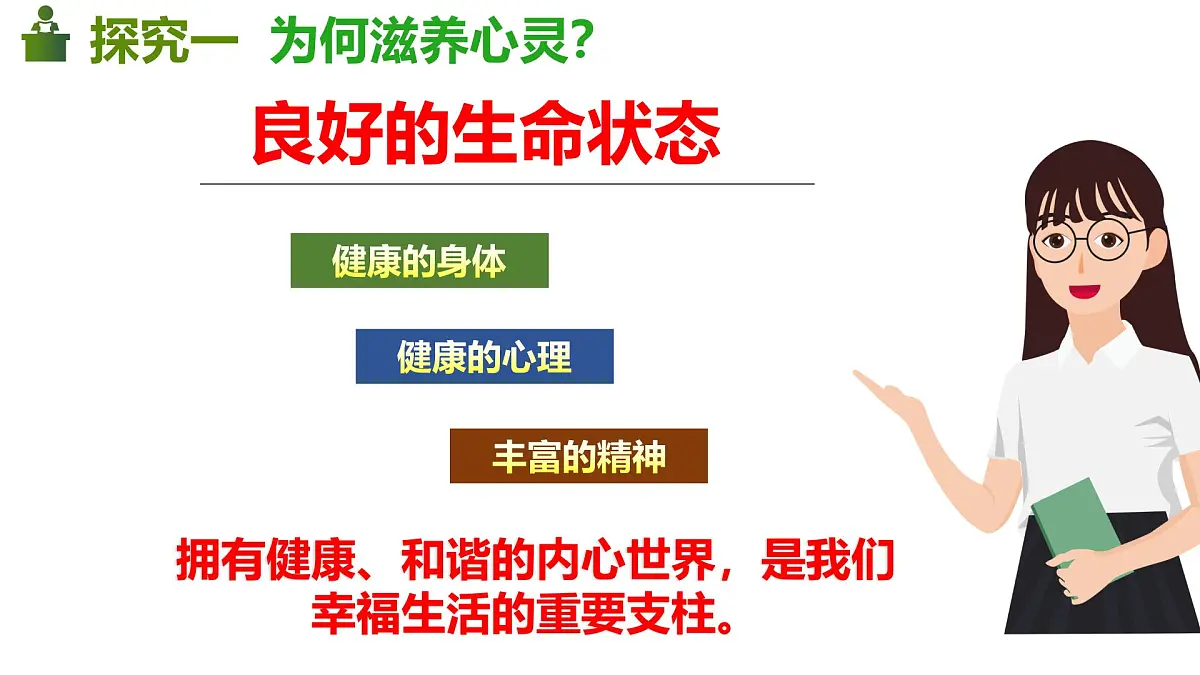 探究一 为何滋养心灵?

良好的生命状态

健康的身体

健康的心理

丰富的精神

拥有健康、和谐的内心世界，是我们幸福生活的重要支柱。